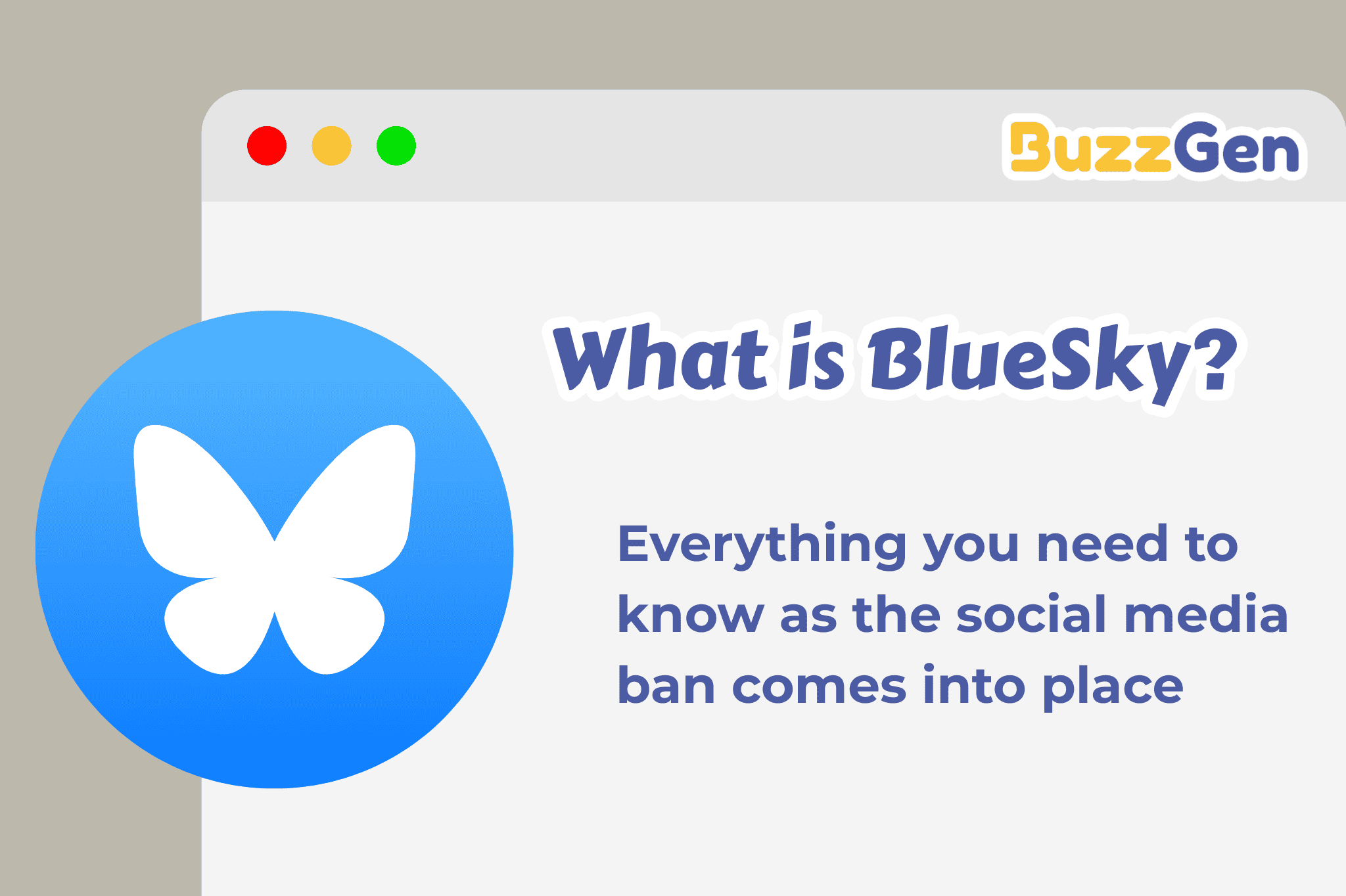 BuzzGen

What is BlueSky?

Everything you need to know as the social media ban comes into place